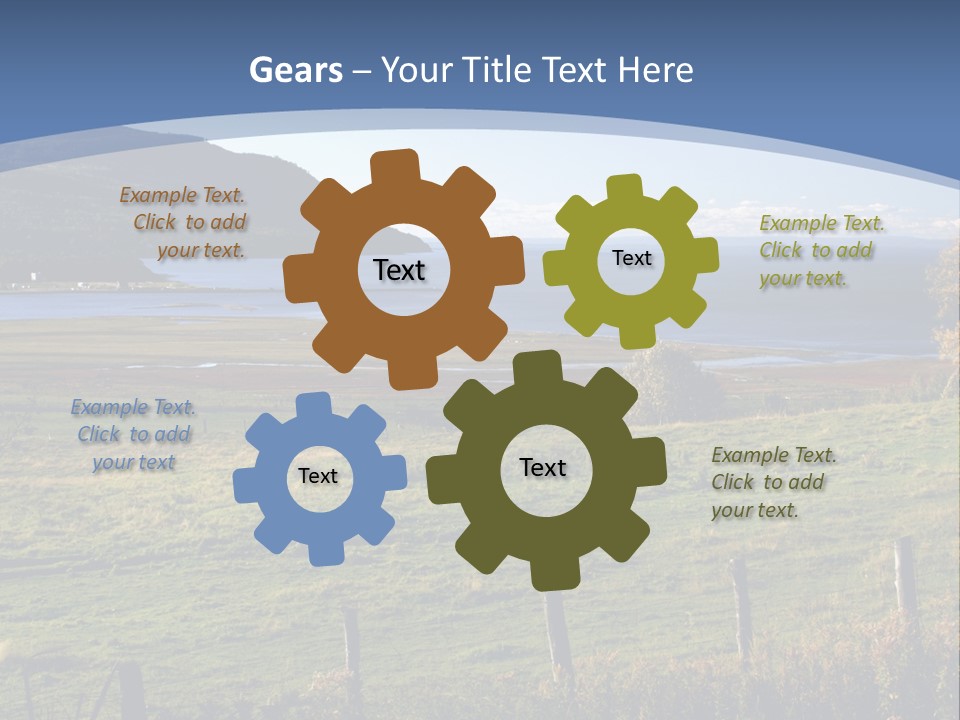 Gears – Your Title Text Here

Example Text. Click to add your text.

Text

Text

Example Text. Click to add your text.

Example Text. Click to add your text

Text

Text

Example Text. Click to add your text.